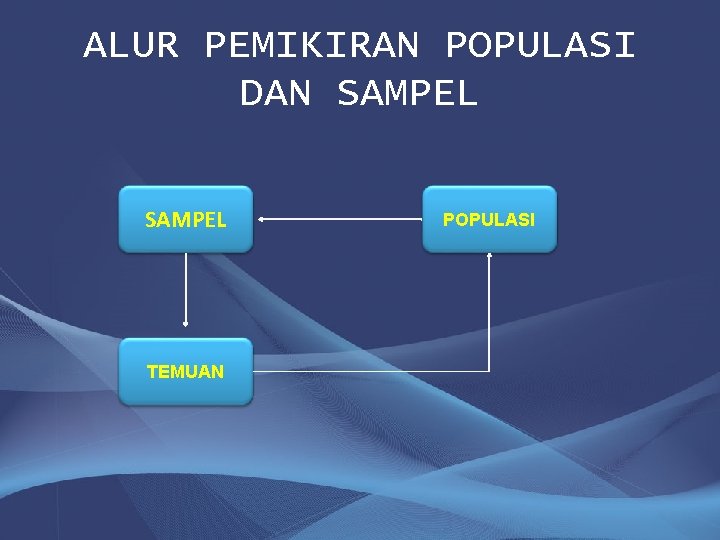 ALUR PEMIKIRAN POPULASI DAN SAMPEL

SAMPEL

POPULASI

TEMUAN